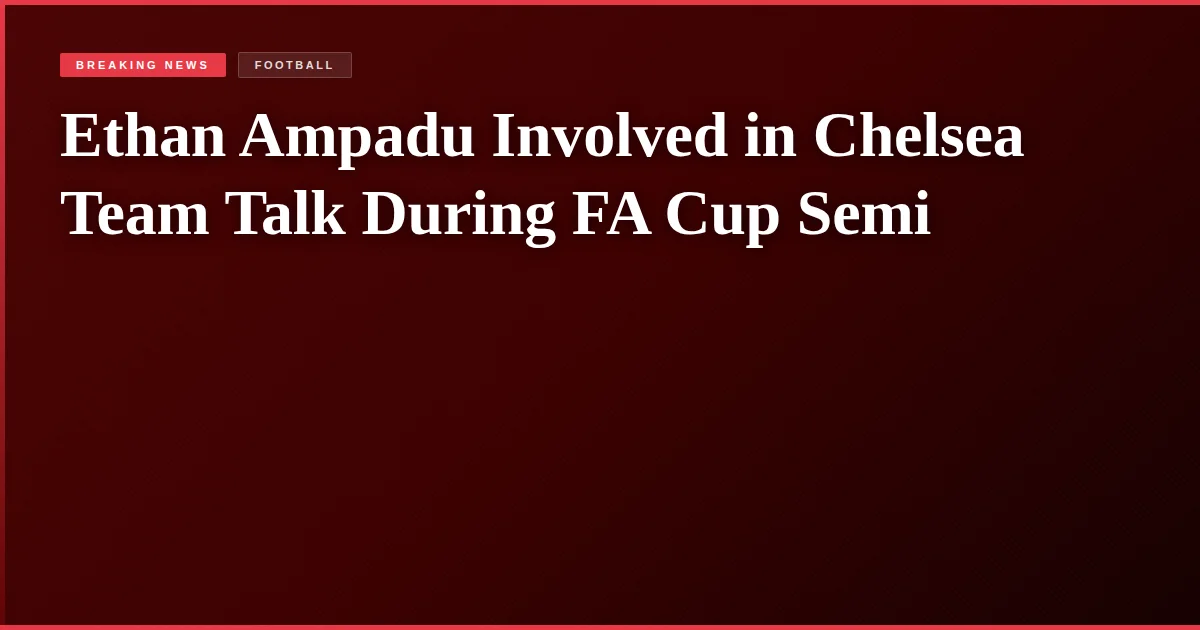 BREAKING NEWS

FOOTBALL

Ethan Ampadu Involved in Chelsea Team Talk During FA Cup Semi